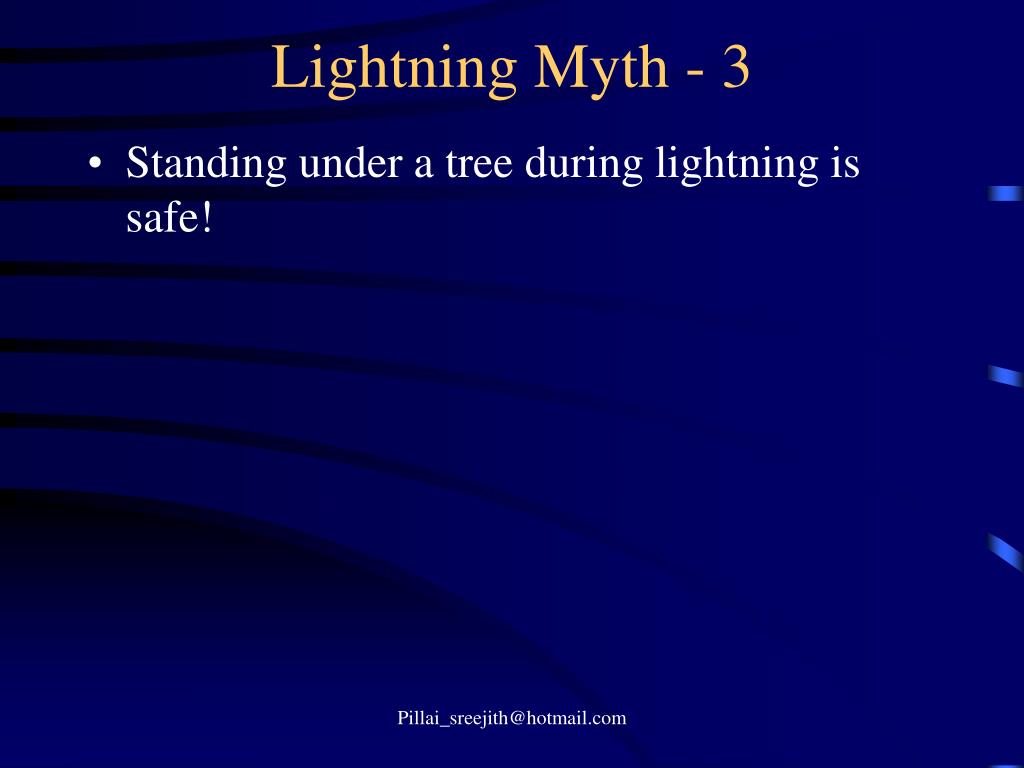 Lightning Myth - 3

• Standing under a tree during lightning is safe!

Pillai_sreejith@hotmail.com